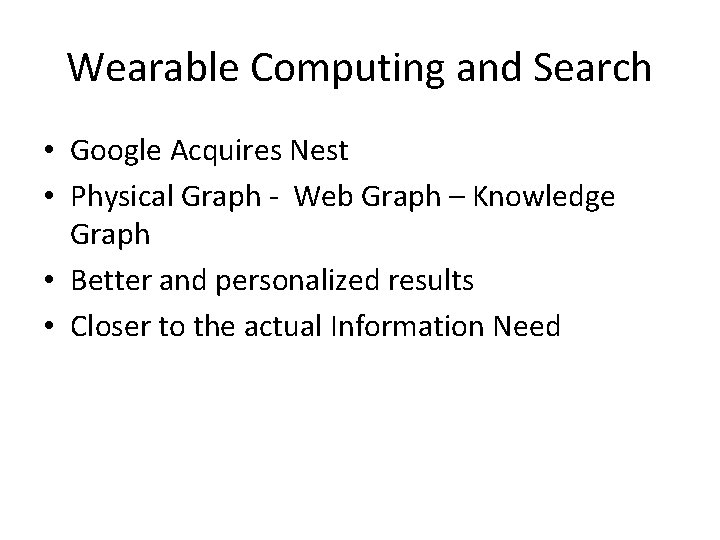 Wearable Computing and Search

• Google Acquires Nest
• Physical Graph - Web Graph – Knowledge Graph
• Better and personalized results
• Closer to the actual Information Need